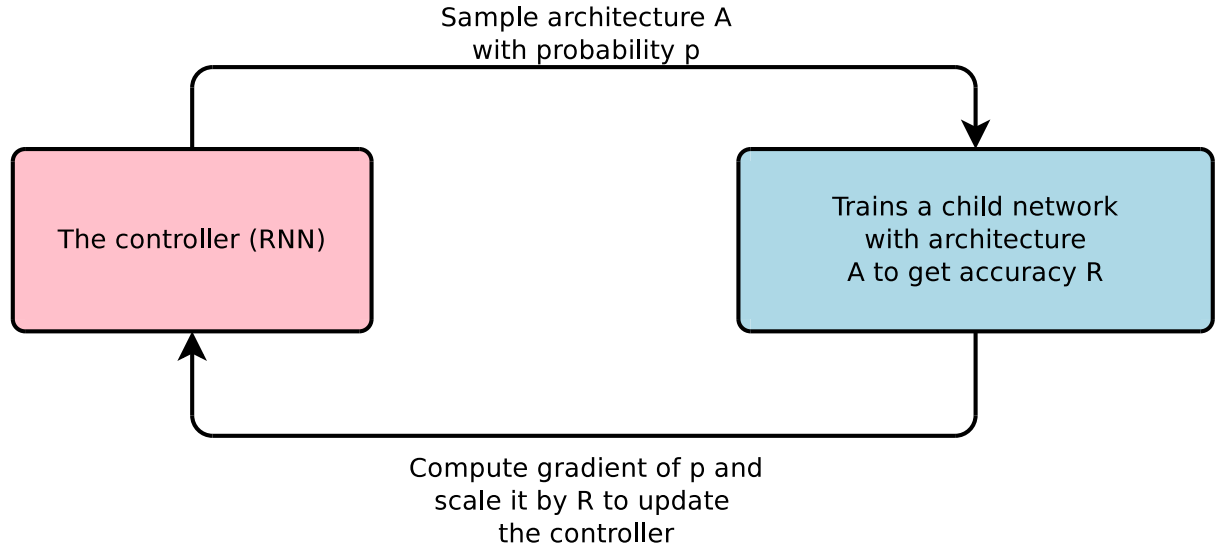 Sample architecture A
with probability p

The controller (RNN)

Trains a child network
with architecture
A to get accuracy R

Compute gradient of p and
scale it by R to update
the controller